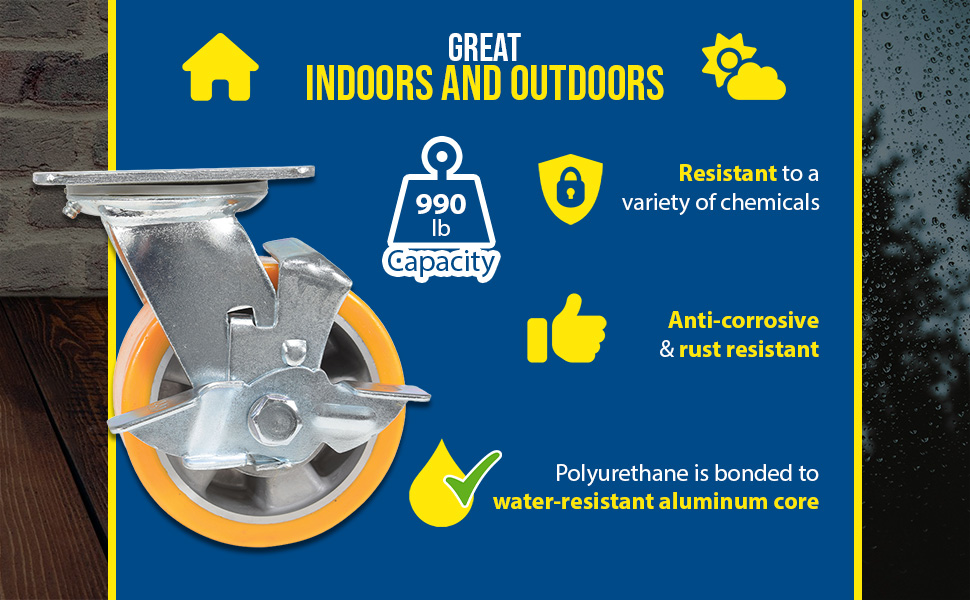 GREAT
INDOORS AND OUTDOORS

990
lb
Capacity

Resistant to a variety of chemicals

Anti-corrosive & rust resistant

Polyurethane is bonded to water-resistant aluminum core